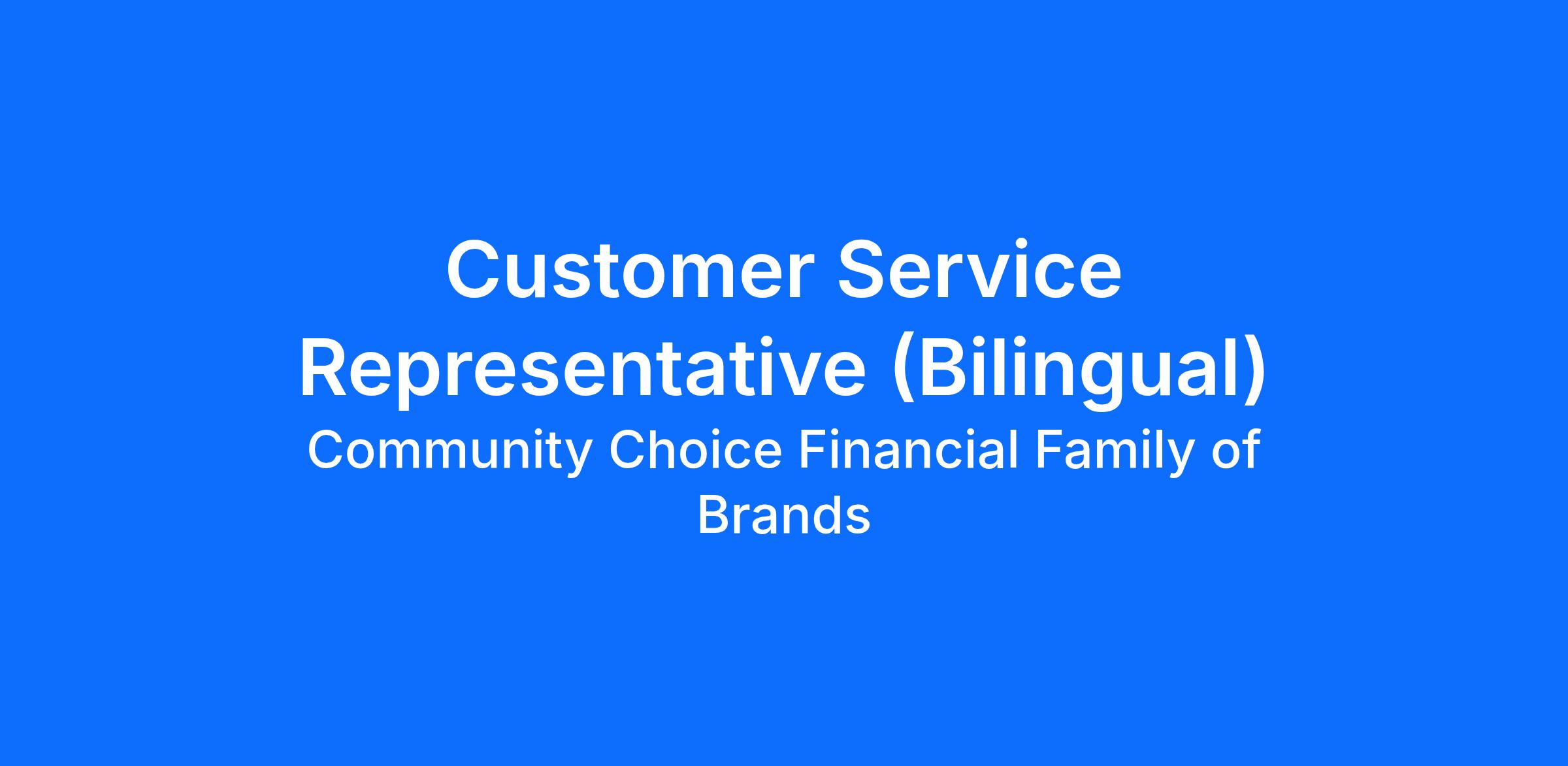 Customer Service Representative (Bilingual)

Community Choice Financial Family of Brands